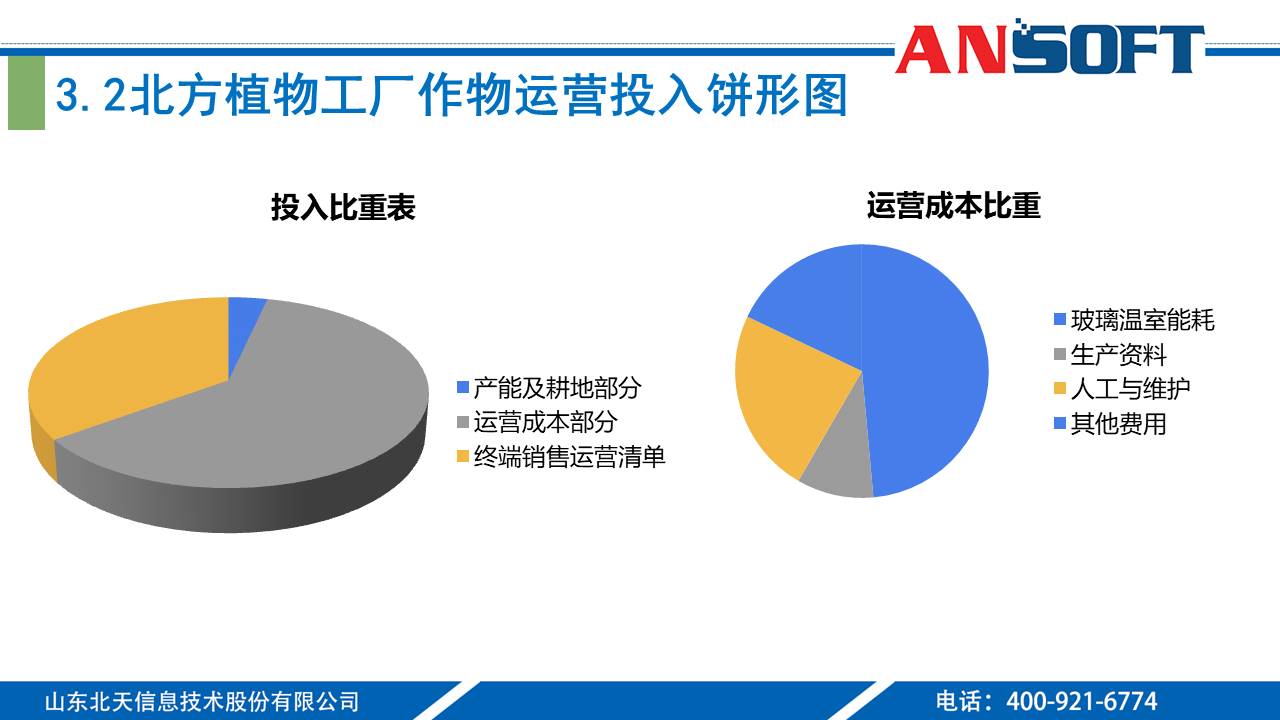 ANSOFT

3.2北方植物工厂作物运营投入饼形图

投入比重表

产能及耕地部分
运营成本部分
终端销售运营清单

运营成本比重

玻璃温室能耗
生产资料
人工与维护
其他费用

山东北天信息技术股份有限公司

电话：400-921-6774